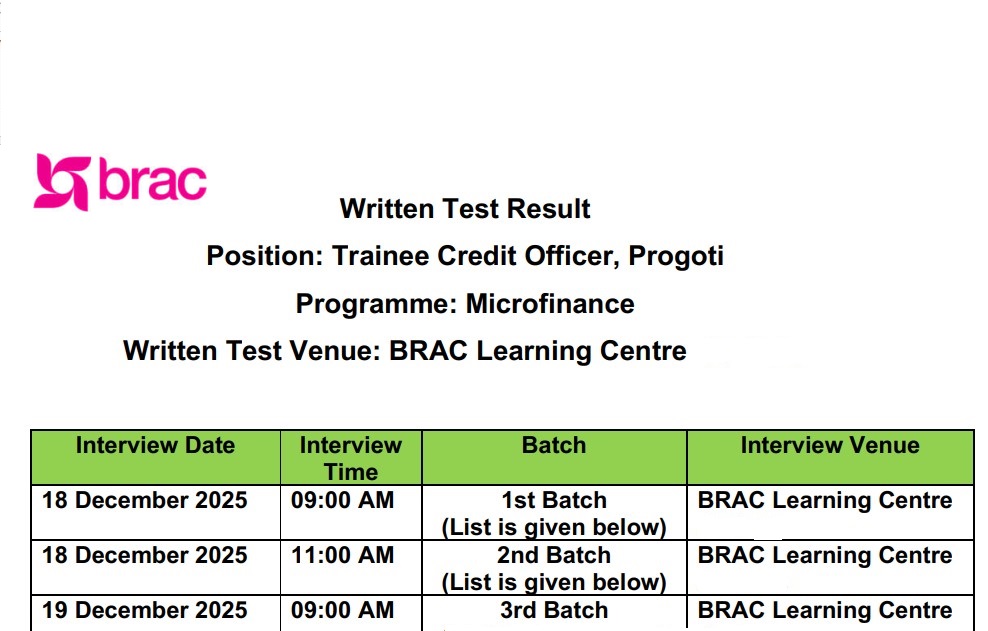 brac

Written Test Result

Position: Trainee Credit Officer, Progoti

Programme: Microfinance

Written Test Venue: BRAC Learning Centre

| Interview Date | Interview Time | Batch | Interview Venue |
|---|---|---|---|
| 18 December 2025 | 09:00 AM | 1st Batch (List is given below) | BRAC Learning Centre |
| 18 December 2025 | 11:00 AM | 2nd Batch (List is given below) | BRAC Learning Centre |
| 19 December 2025 | 09:00 AM | 3rd Batch | BRAC Learning Centre |